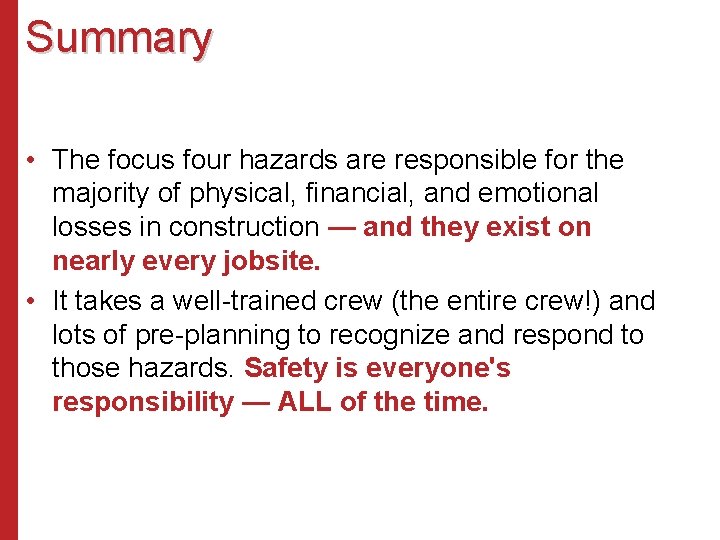 Summary

• The focus four hazards are responsible for the majority of physical, financial, and emotional losses in construction — and they exist on nearly every jobsite.

• It takes a well-trained crew (the entire crew!) and lots of pre-planning to recognize and respond to those hazards. Safety is everyone's responsibility — ALL of the time.